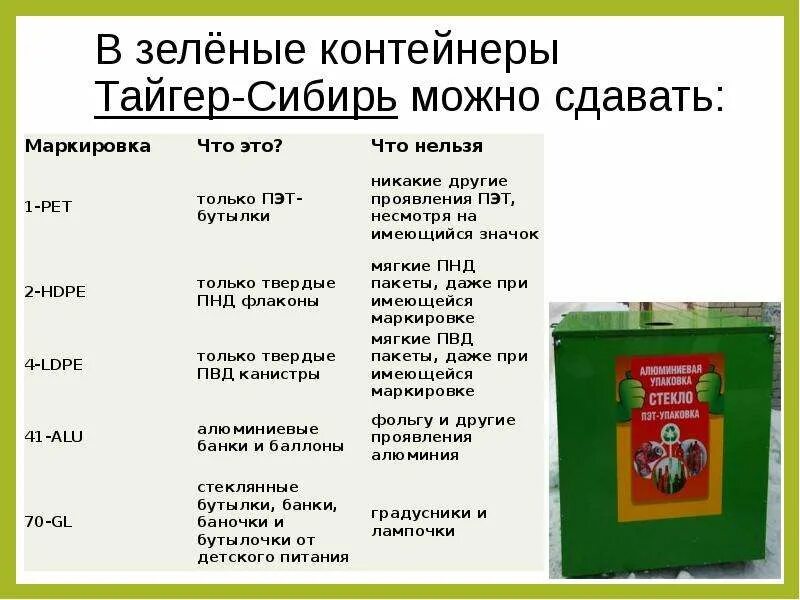 В зелёные контейнеры Тайгер-Сибирь можно сдавать:

| Маркировка | Что это? | Что нельзя |
|---|---|---|
| 1-PET | только ПЭТ-бутылки | никакие другие проявления ПЭТ, несмотря на имеющийся значок |
| 2-HDPE | только твердые ПНД флаконы | мягкие ПНД пакеты, даже при имеющейся маркировке |
| 4-LDPE | только твердые ПВД канистры | мягкие ПВД пакеты, даже при имеющейся маркировке |
| 41-ALU | алюминиевые банки и баллоны | фольгу и другие проявления алюминия |
| 70-GL | стеклянные бутылки, банки, баночки и бутылочки от детского питания | градусники и лампочки |

АЛЮМИНИЕВАЯ УПАКОВКА
СТЕКЛО
ПЭТ-УПАКОВКА